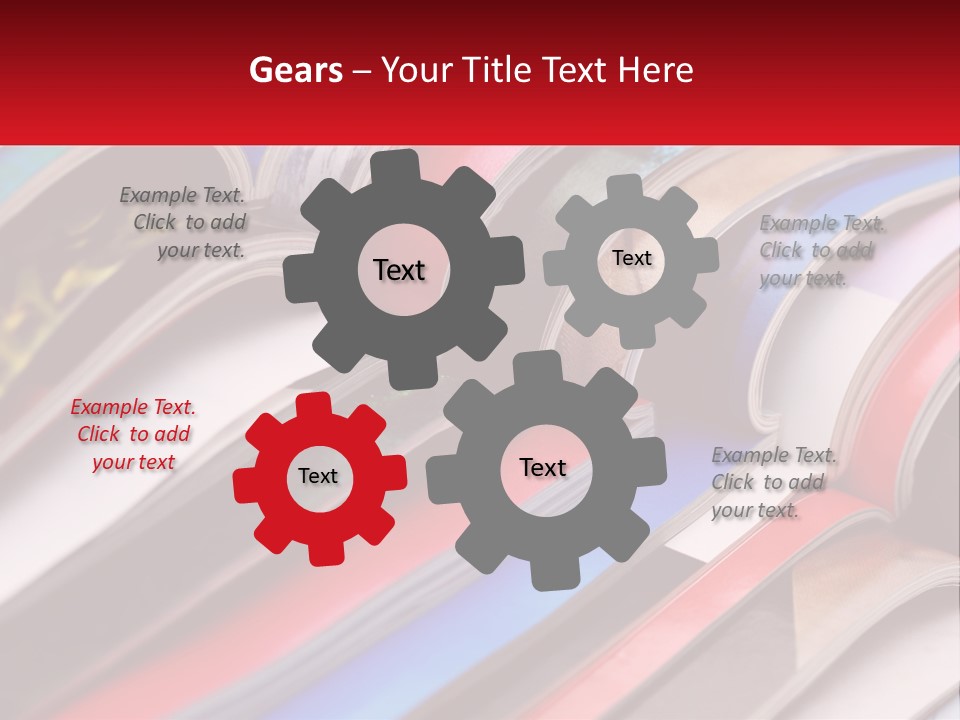 Gears – Your Title Text Here

Example Text. Click to add your text.

Text

Text

Example Text. Click to add your text.

Example Text. Click to add your text

Text

Text

Example Text. Click to add your text.